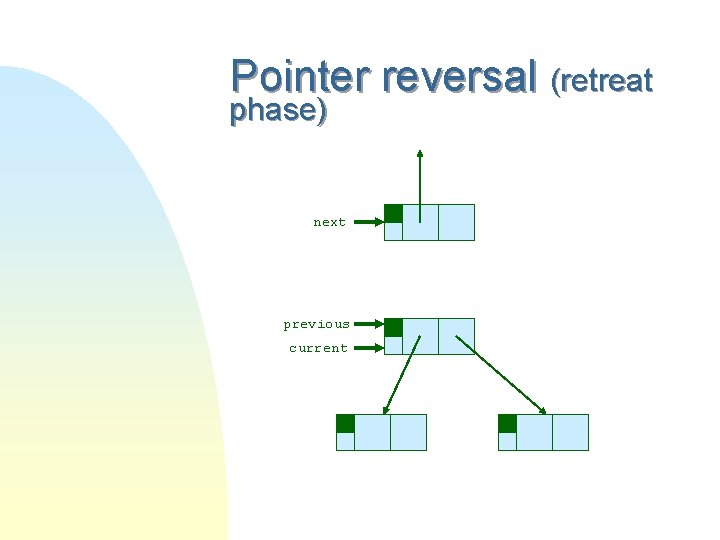 Pointer reversal (retreat phase)

next

previous
current